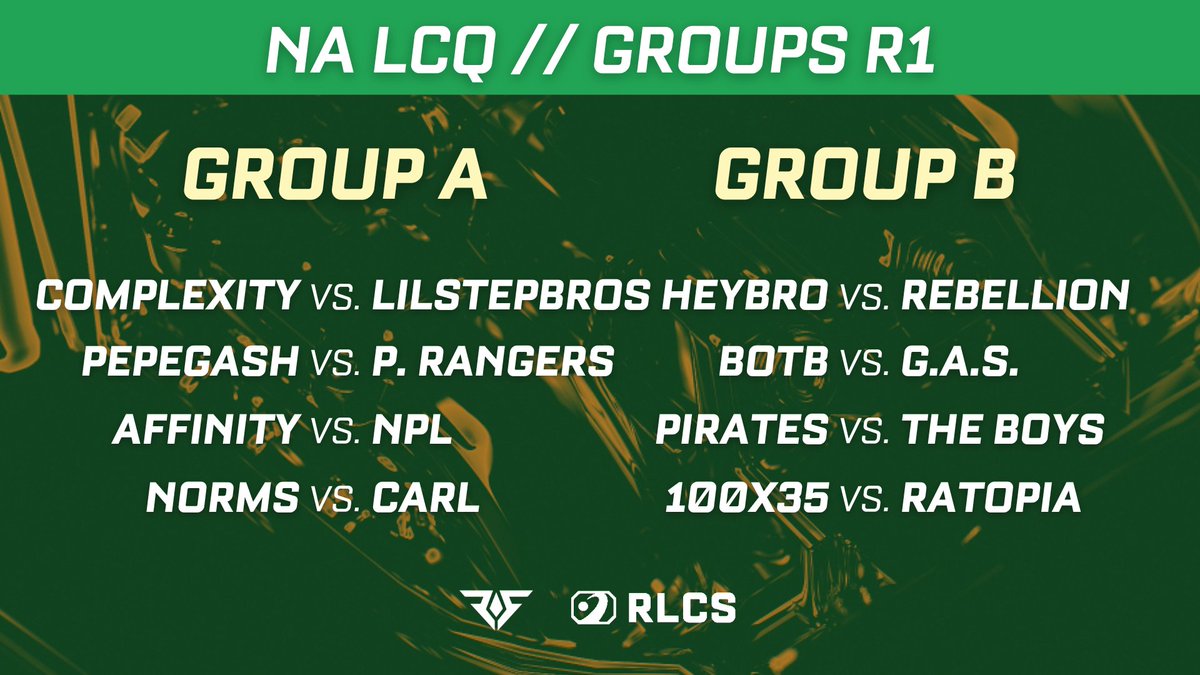 NA LCQ // GROUPS R1

GROUP A

COMPLEXITY VS. LILSTEPBROS
PEPEGASH VS. P. RANGERS
AFFINITY VS. NPL
NORMS VS. CARL

GROUP B

HEYBRO VS. REBELLION
BOTB VS. G.A.S.
PIRATES VS. THE BOYS
100X35 VS. RATOPIA

RLCS